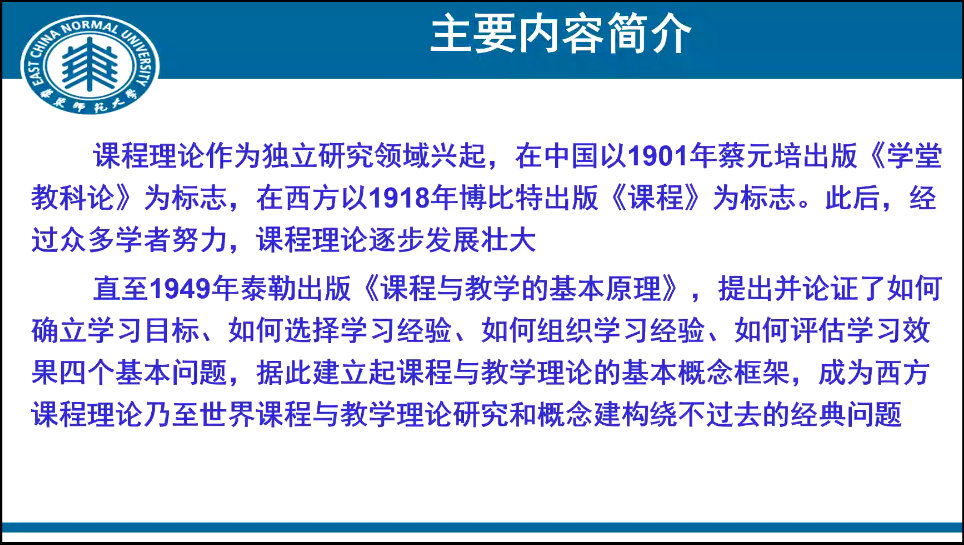 EAST CHINA NORMAL UNIVERSITY
華東師範大學

主要内容简介

课程理论作为独立研究领域兴起，在中国以1901年蔡元培出版《学堂教科论》为标志，在西方以1918年博比特出版《课程》为标志。此后，经过众多学者努力，课程理论逐步发展壮大

直至1949年泰勒出版《课程与教学的基本原理》，提出并论证了如何确立学习目标、如何选择学习经验、如何组织学习经验、如何评估学习效果四个基本问题，据此建立起课程与教学理论的基本概念框架，成为西方课程理论乃至世界课程与教学理论研究和概念建构绕不过去的经典问题